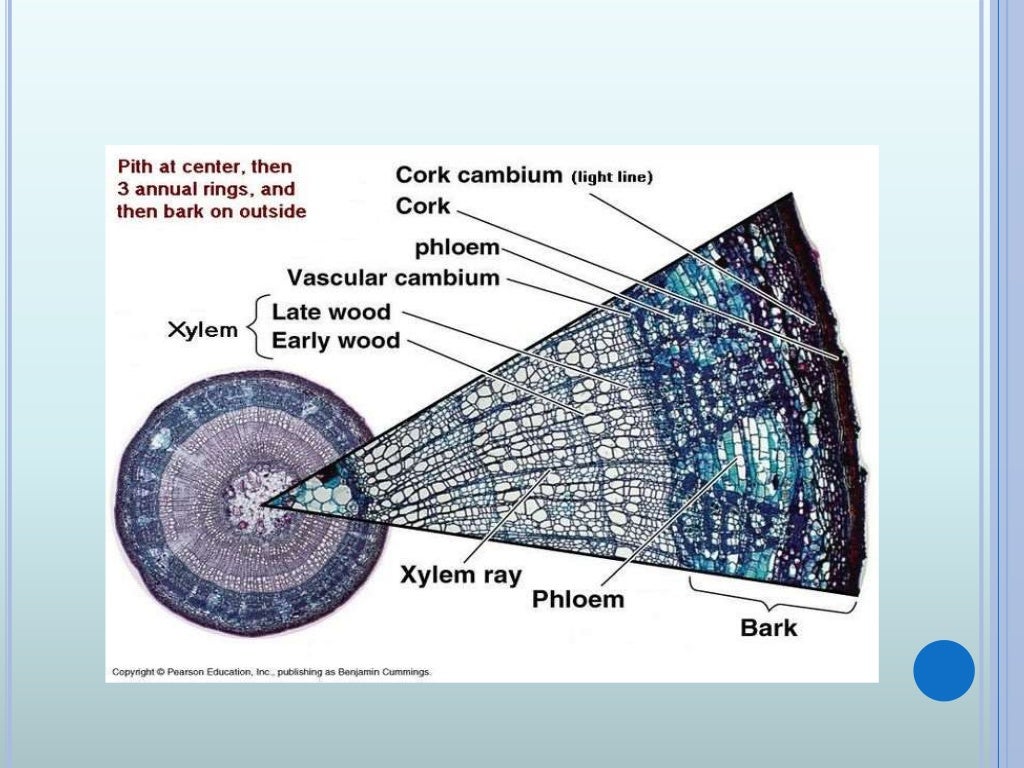 Pith at center, then 3 annual rings, and then bark on outside

Cork cambium (light line)
Cork
phloem
Vascular cambium
Xylem
Late wood
Early wood

Xylem ray
Phloem
Bark

Copyright © Pearson Education, Inc., publishing as Benjamin Cummings.